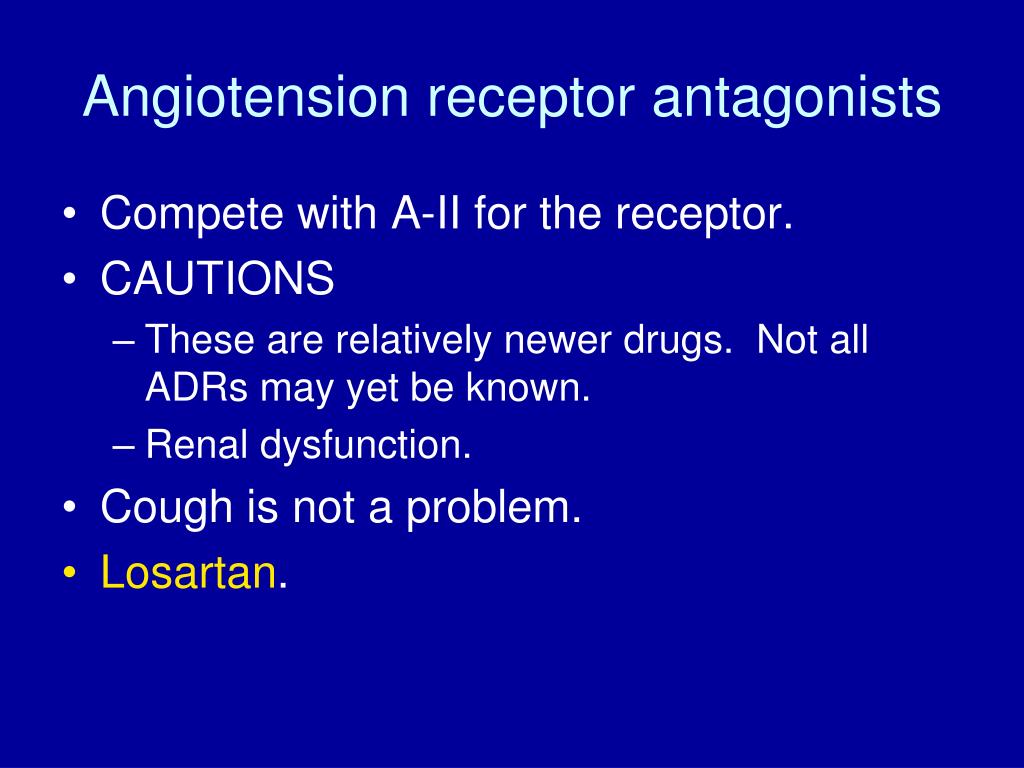 Angiotension receptor antagonists

• Compete with A-II for the receptor.
• CAUTIONS
– These are relatively newer drugs. Not all ADRs may yet be known.
– Renal dysfunction.
• Cough is not a problem.
• Losartan.